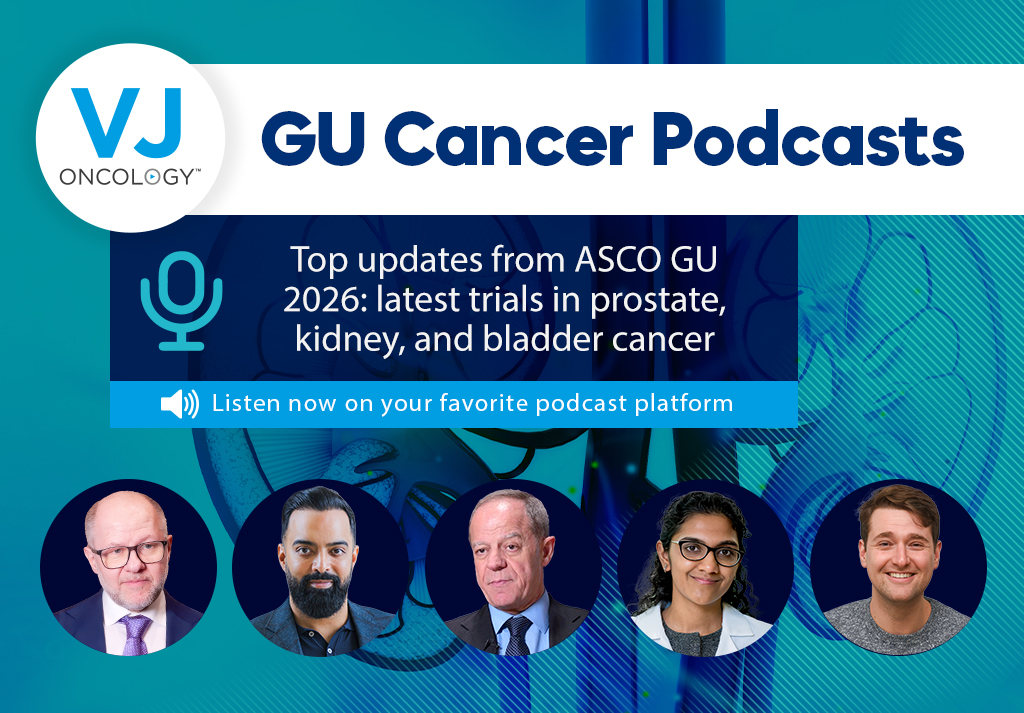 VJ ONCOLOGY™

GU Cancer Podcasts

Top updates from ASCO GU 2026: latest trials in prostate, kidney, and bladder cancer

Listen now on your favorite podcast platform